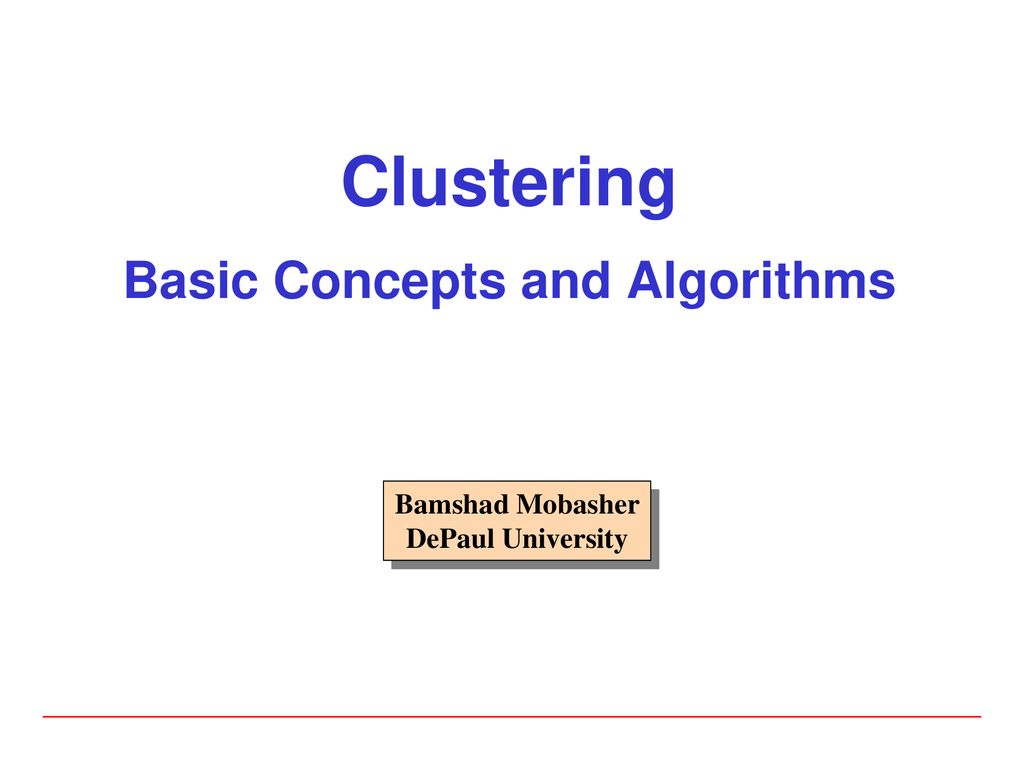 Clustering

Basic Concepts and Algorithms

Bamshad Mobasher
DePaul University